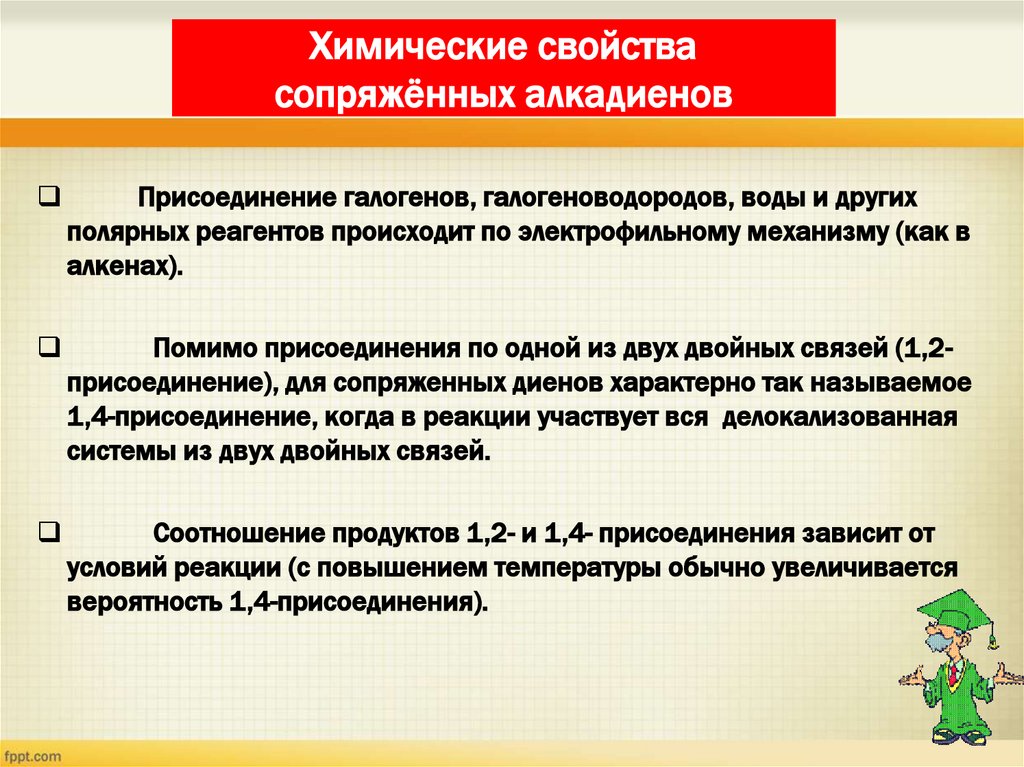 Химические свойства сопряжённых алкадиенов

❑ Присоединение галогенов, галогеноводородов, воды и других полярных реагентов происходит по электрофильному механизму (как в алкенах).

❑ Помимо присоединения по одной из двух двойных связей (1,2-присоединение), для сопряженных диенов характерно так называемое 1,4-присоединение, когда в реакции участвует вся делокализованная системы из двух двойных связей.

❑ Соотношение продуктов 1,2- и 1,4- присоединения зависит от условий реакции (с повышением температуры обычно увеличивается вероятность 1,4-присоединения).

fppt.com